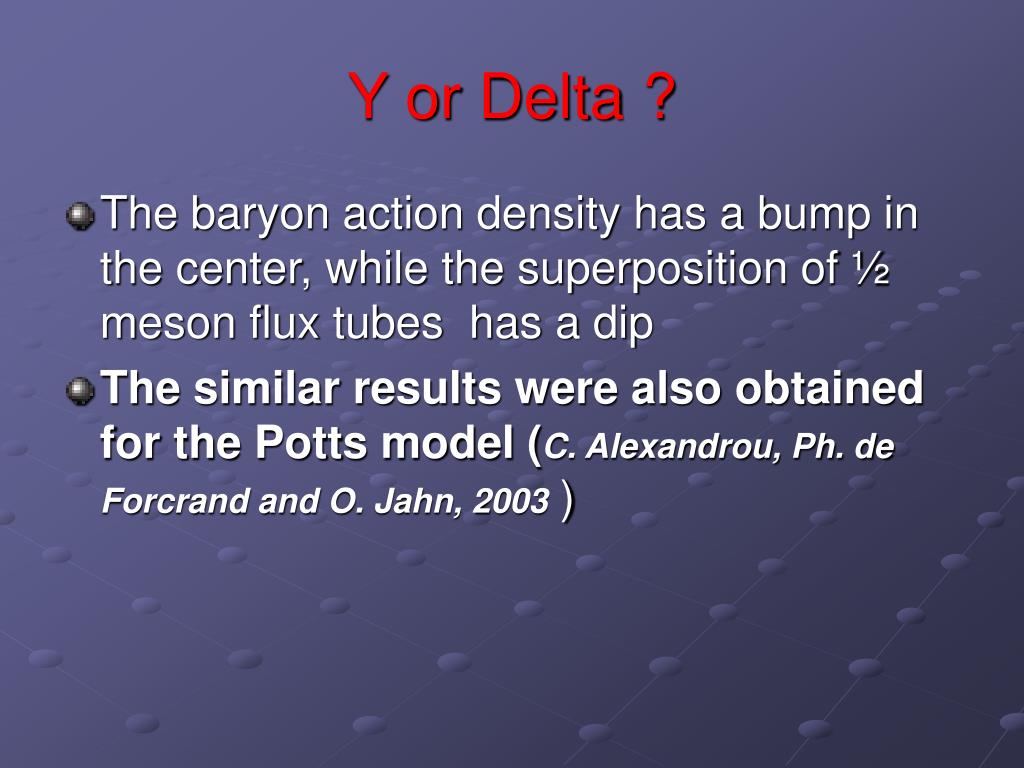 Y or Delta ?

The baryon action density has a bump in the center, while the superposition of ½ meson flux tubes has a dip

The similar results were also obtained for the Potts model (C. Alexandrou, Ph. de Forcrand and O. Jahn, 2003 )